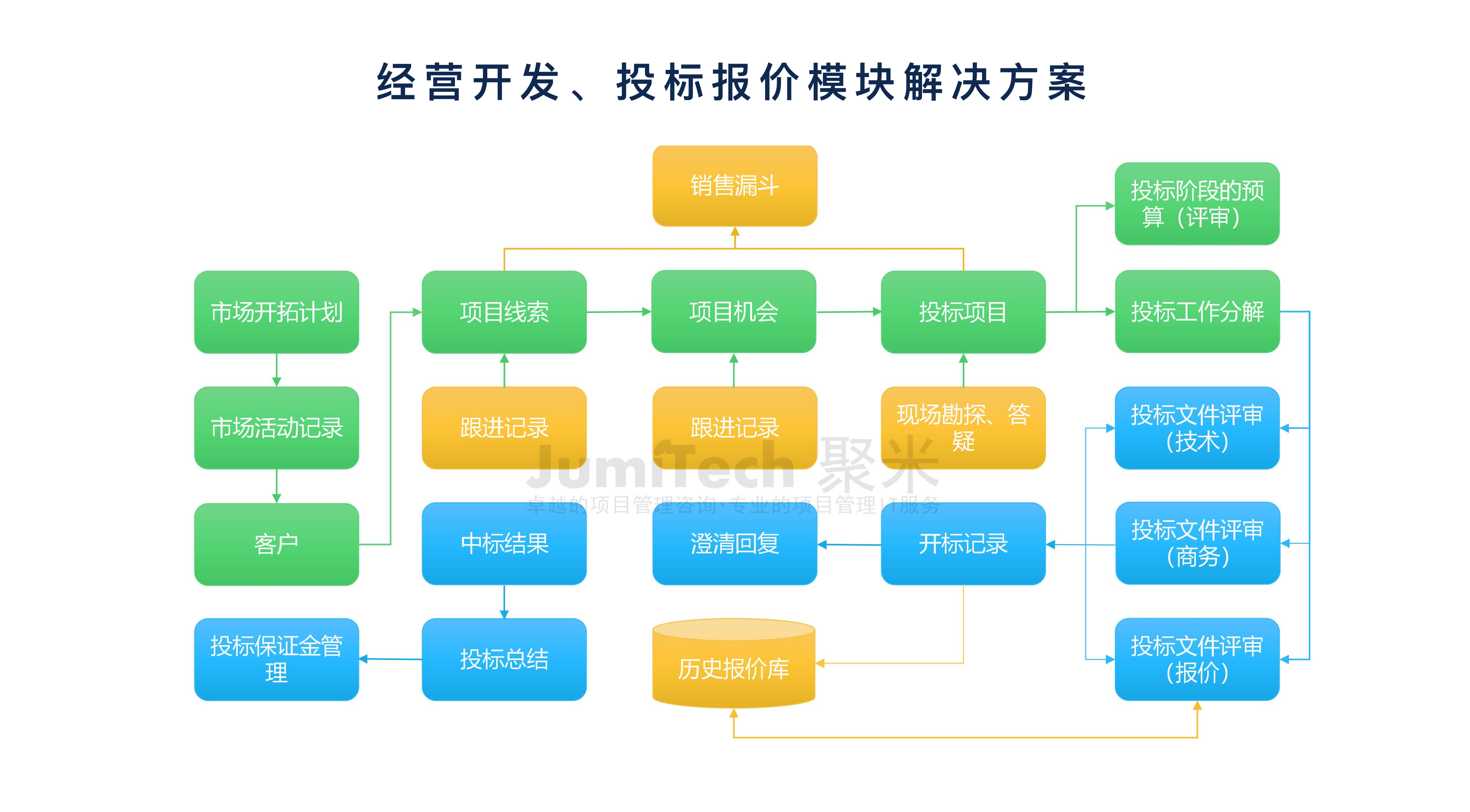 经营开发、投标报价模块解决方案

销售漏斗

投标阶段的预算（评审）

市场开拓计划

项目线索

项目机会

投标项目

投标工作分解

市场活动记录

跟进记录

跟进记录

现场勘探、答疑

投标文件评审（技术）

JumiTech 聚米
卓越的项目管理咨询·专业的项目管理IT服务

客户

中标结果

澄清回复

开标记录

投标文件评审（商务）

投标保证金管理

投标总结

历史报价库

投标文件评审（报价）